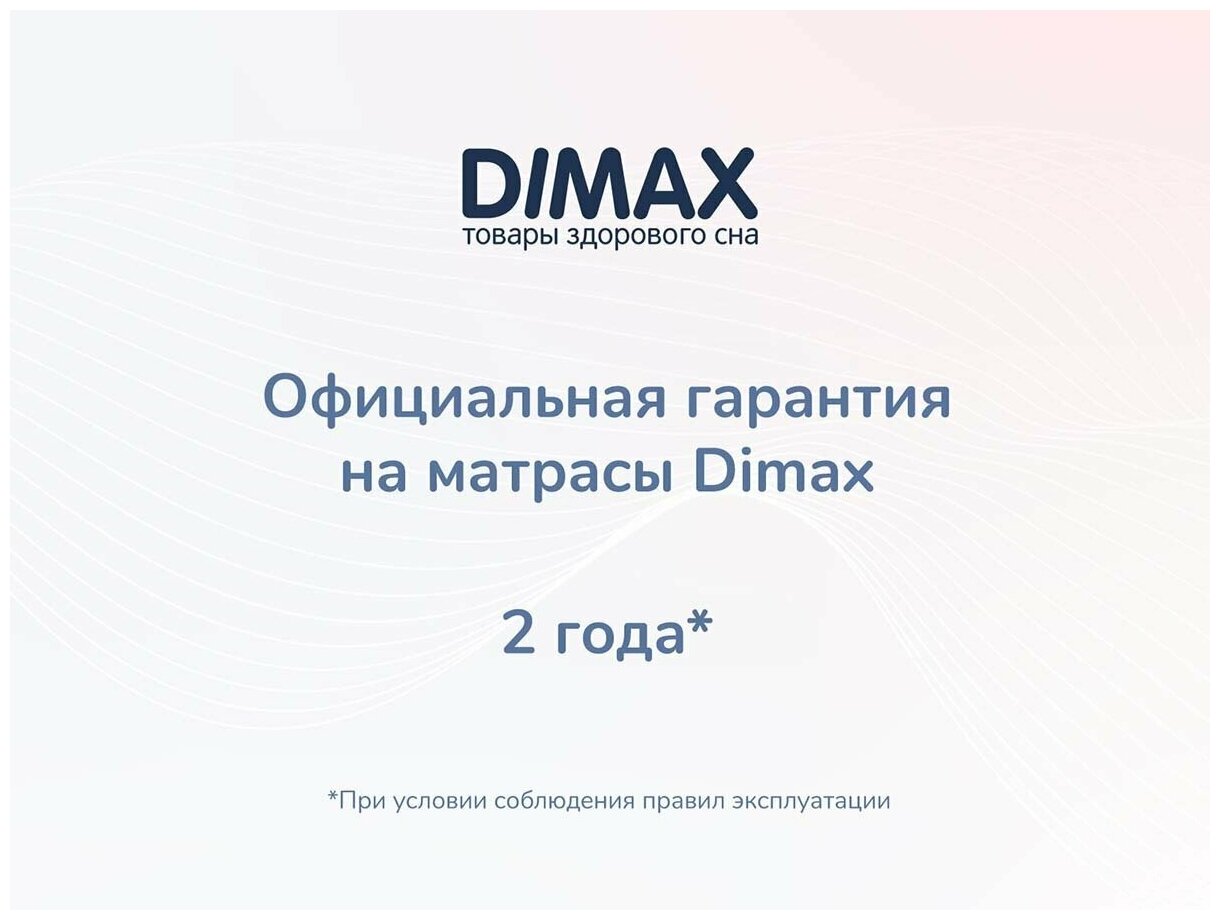 DIMAX
товары здорового сна

Официальная гарантия на матрасы Dimax

2 года*

*При условии соблюдения правил эксплуатации